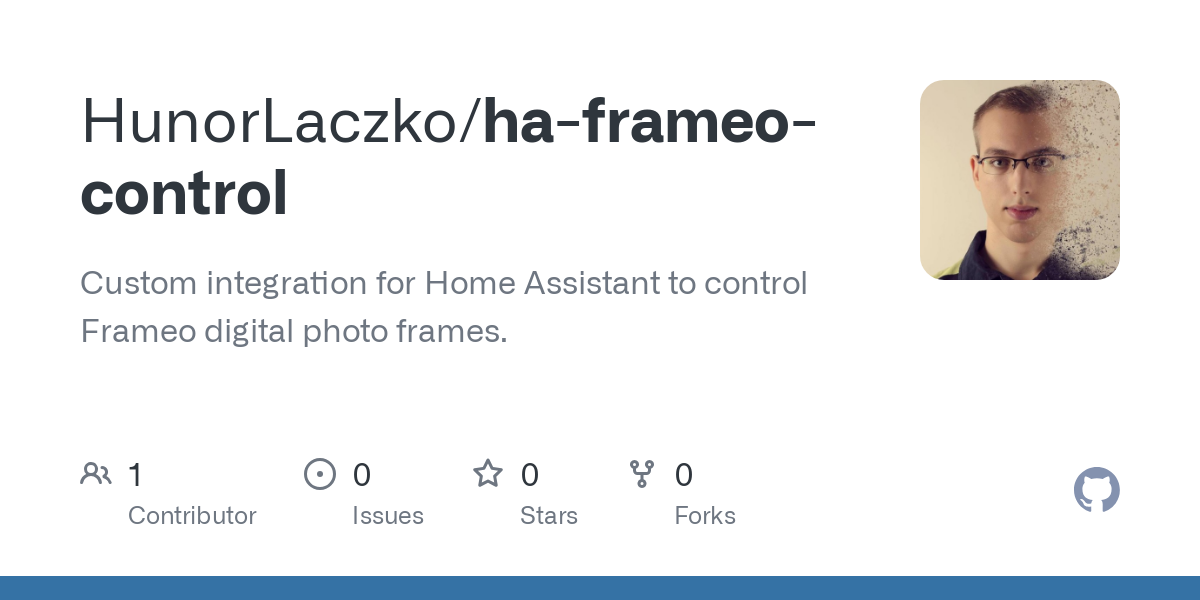 HunorLaczko/ha-frameo-control

Custom integration for Home Assistant to control Frameo digital photo frames.

1
Contributor

0
Issues

0
Stars

0
Forks